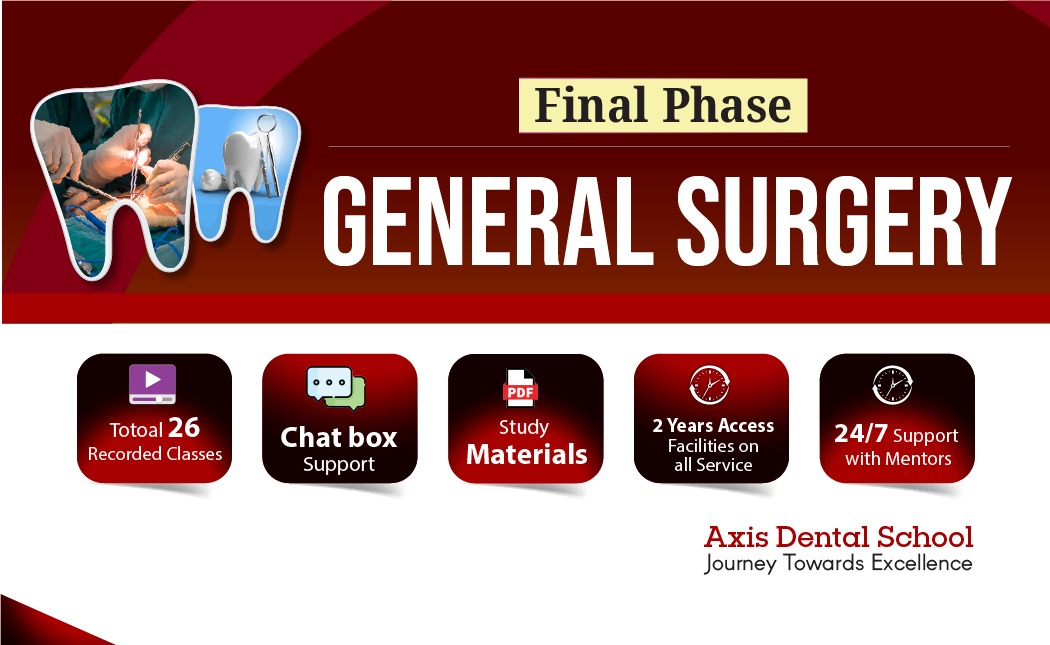 Final Phase

GENERAL SURGERY

Totoal 26 Recorded Classes

Chat box Support

PDF

Study Materials

2 Years Access Facilities on all Service

24/7 Support with Mentors

Axis Dental School
Journey Towards Excellence